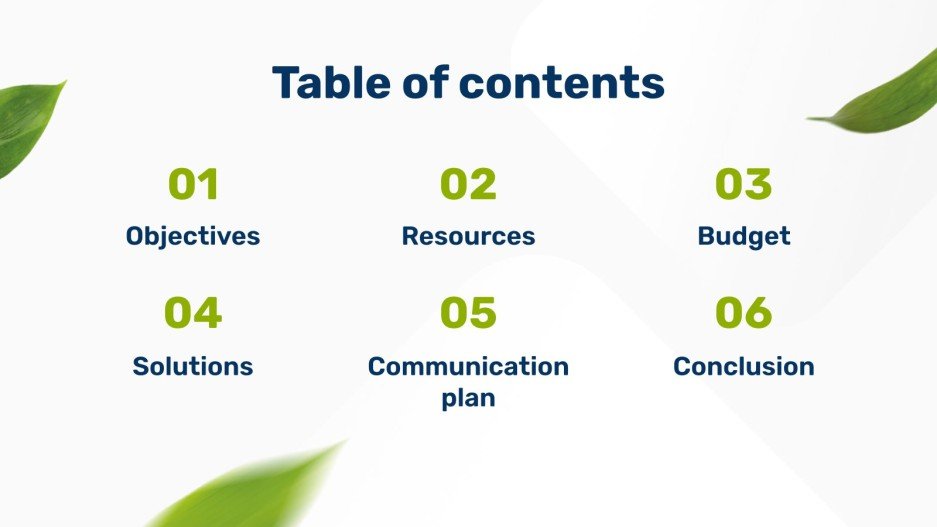 Table of contents

01
Objectives

02
Resources

03
Budget

04
Solutions

05
Communication plan

06
Conclusion